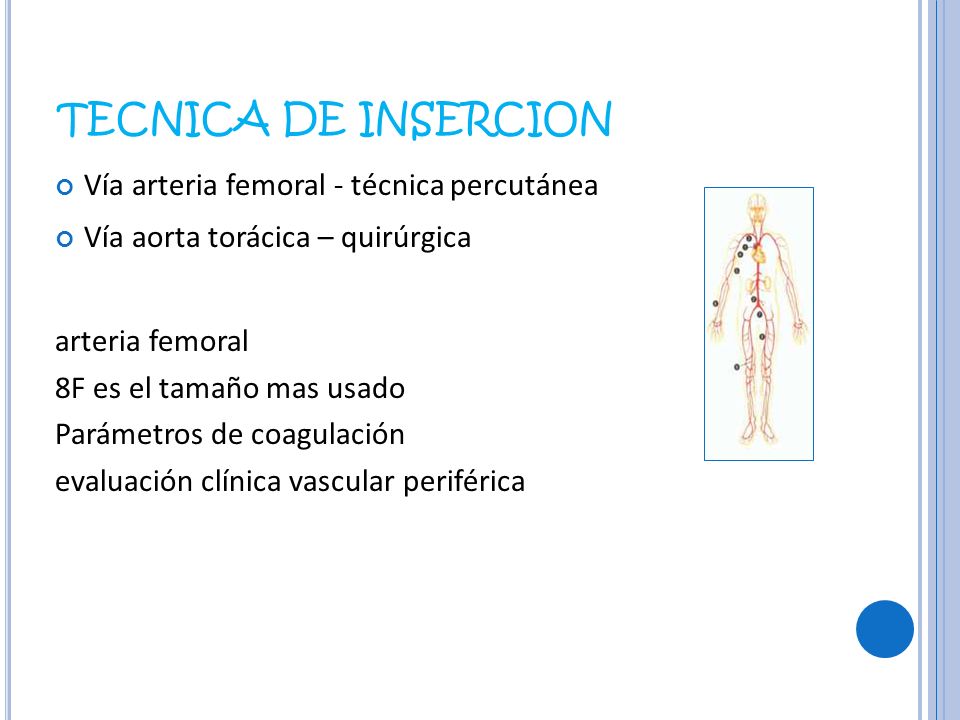 TECNICA DE INSERCION

Vía arteria femoral - técnica percutánea

Vía aorta torácica – quirúrgica

arteria femoral
8F es el tamaño mas usado
Parámetros de coagulación
evaluación clínica vascular periférica